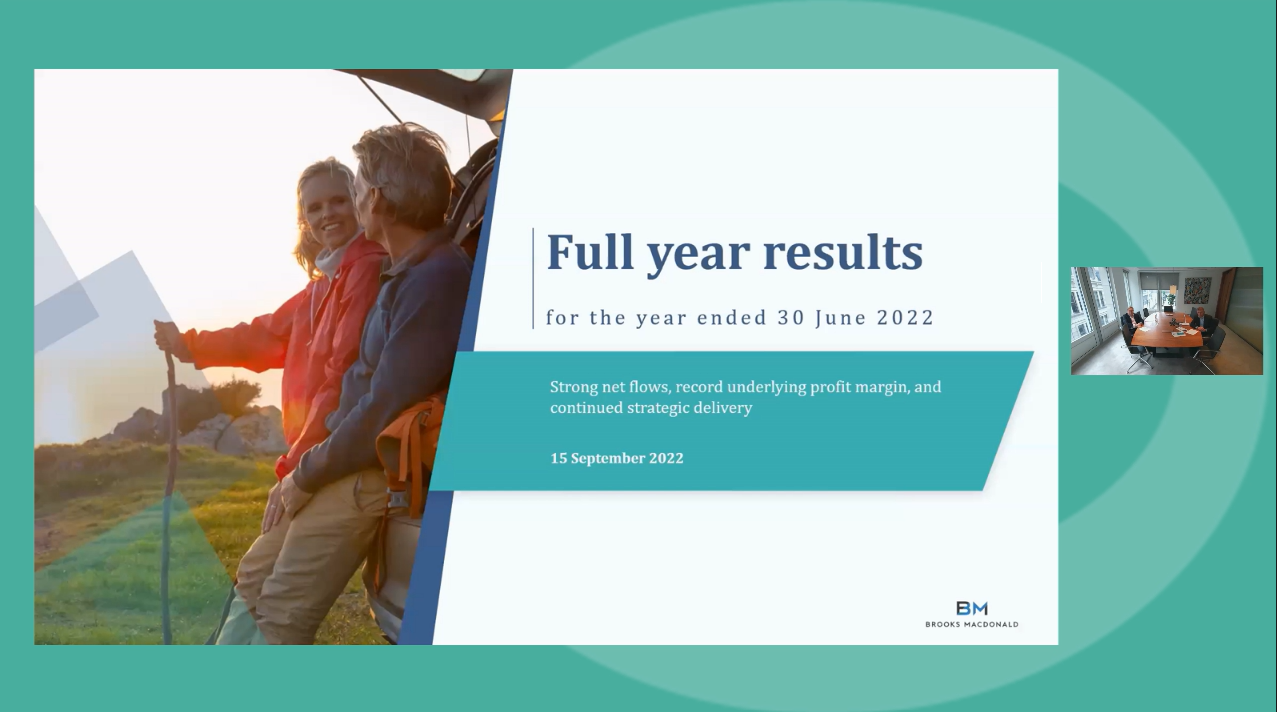 Full year results

for the year ended 30 June 2022

Strong net flows, record underlying profit margin, and continued strategic delivery

15 September 2022

BM
BROOKS MACDONALD